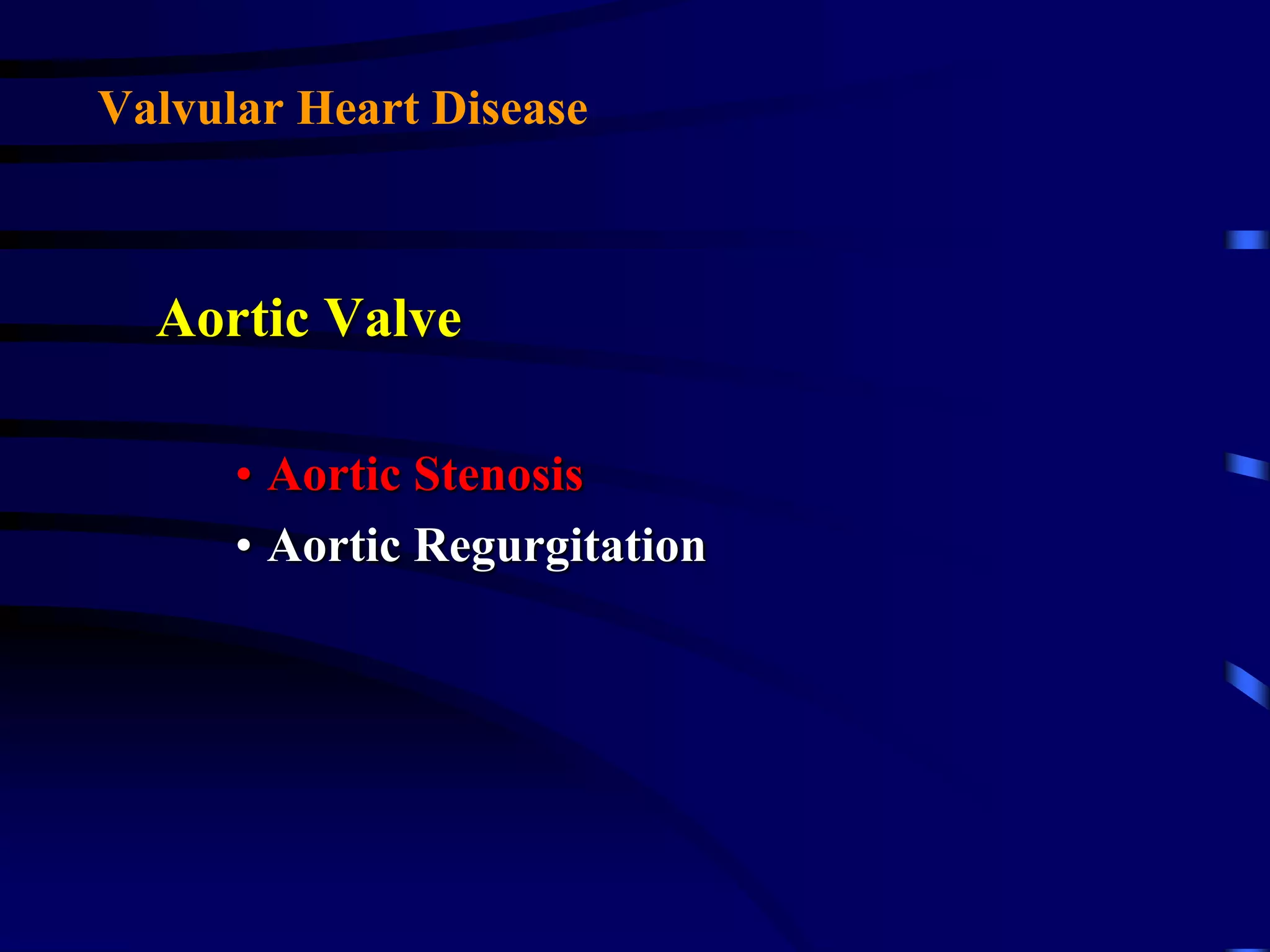 Valvular Heart Disease

Aortic Valve

• Aortic Stenosis
• Aortic Regurgitation